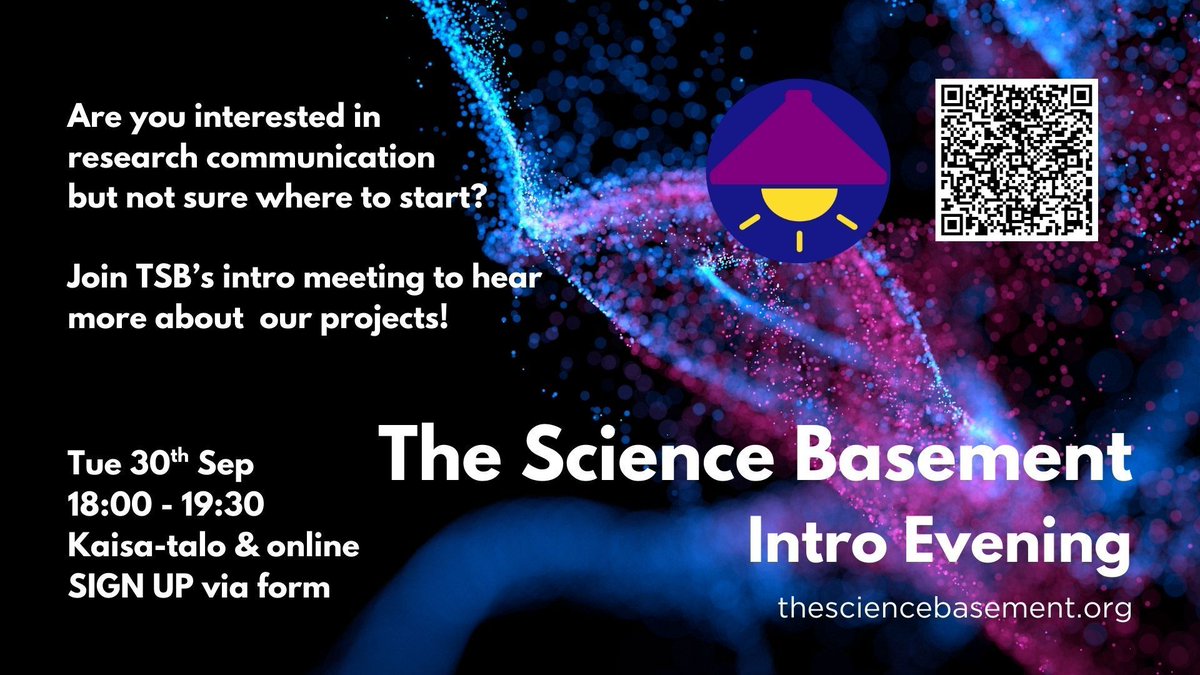 Are you interested in research communication but not sure where to start?

Join TSB's intro meeting to hear more about our projects!

Tue 30$^{th}$ Sep
18:00 - 19:30
Kaisa-talo & online
SIGN UP via form

The Science Basement
Intro Evening

thesciencebasement.org